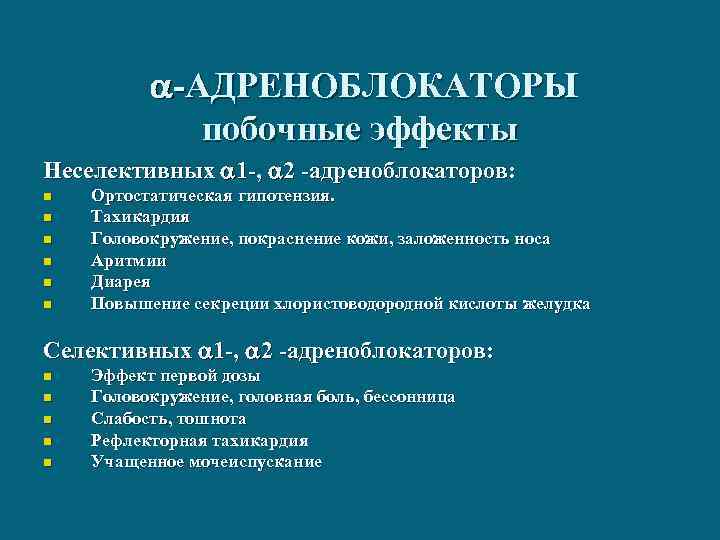 α-АДРЕНОБЛОКАТОРЫ
побочные эффекты

Неселективных α1-, α2 -адреноблокаторов:
- Ортостатическая гипотензия.
- Тахикардия
- Головокружение, покраснение кожи, заложенность носа
- Аритмии
- Диарея
- Повышение секреции хлористоводородной кислоты желудка

Селективных α1-, α2 -адреноблокаторов:
- Эффект первой дозы
- Головокружение, головная боль, бессонница
- Слабость, тошнота
- Рефлекторная тахикардия
- Учащенное мочеиспускание